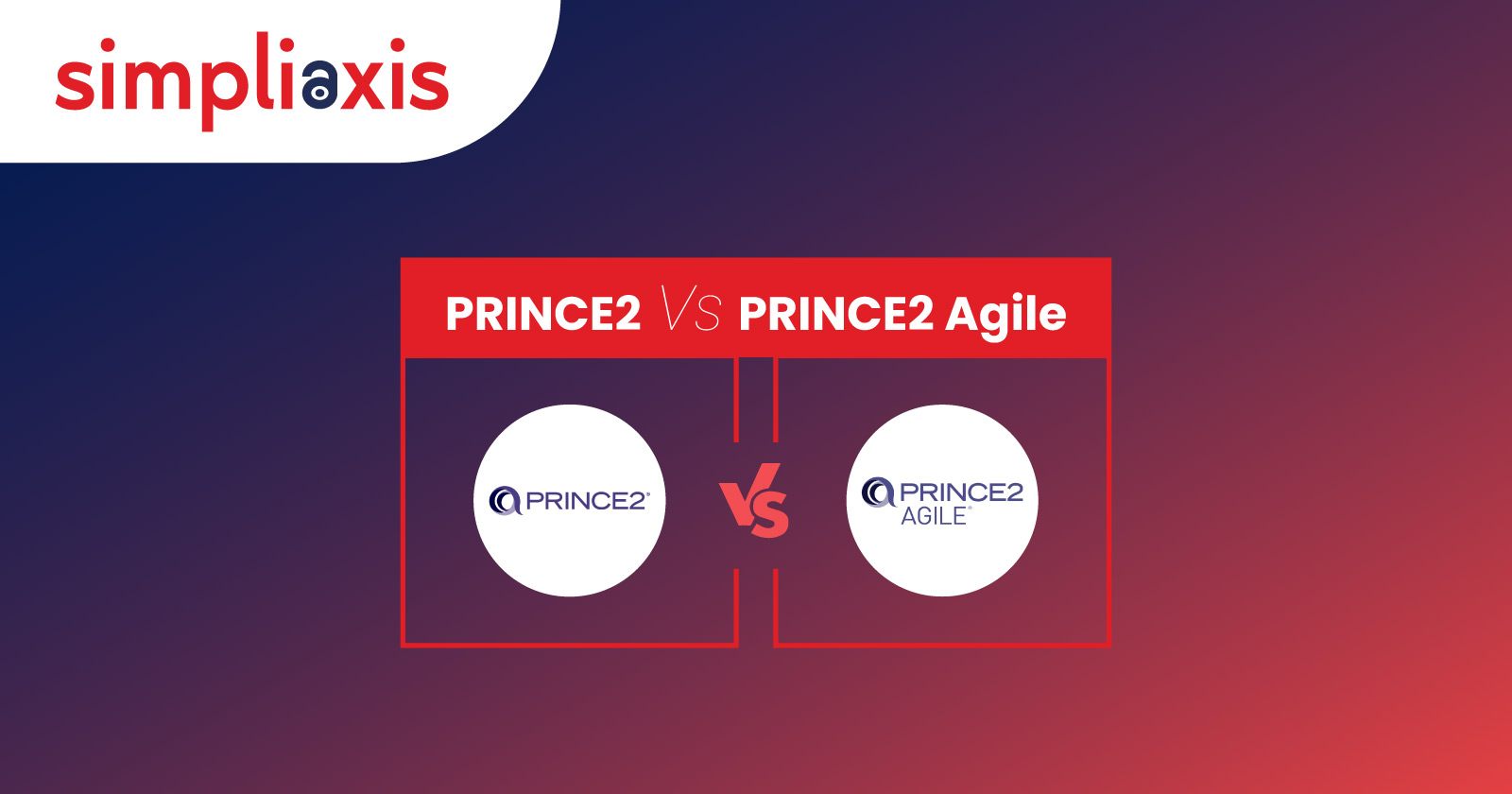 simpliaxis

PRINCE2 VS PRINCE2 Agile

PRINCE2®

VS

PRINCE2
AGILE®